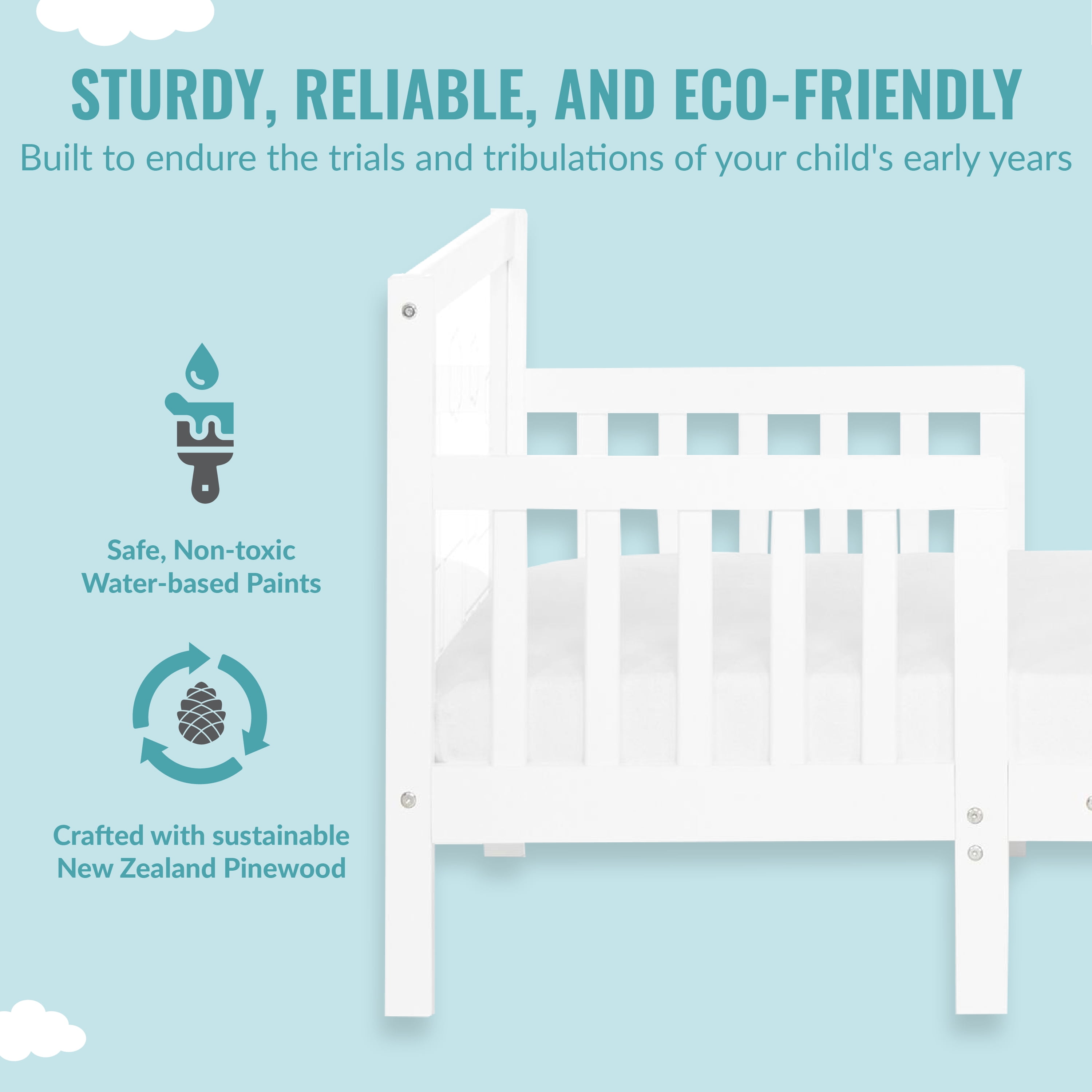 STURDY, RELIABLE, AND ECO-FRIENDLY
Built to endure the trials and tribulations of your child's early years

Safe, Non-toxic
Water-based Paints

Crafted with sustainable
New Zealand Pinewood